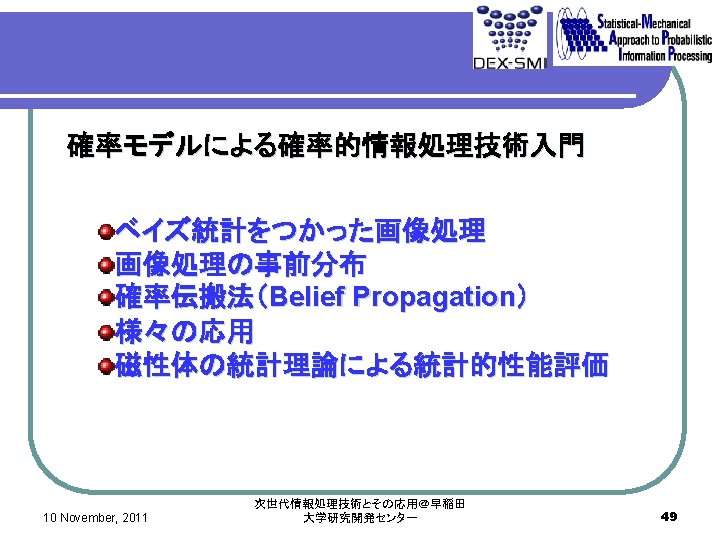 DEX-SMI

Statistical-Mechanical Approach to Probabilistic Information Processing

確率モデルによる確率的情報処理技術入門

ベイズ統計をつかった画像処理
画像処理の事前分布
確率伝搬法（Belief Propagation）
様々の応用
磁性体の統計理論による統計的性能評価

10 November, 2011

次世代情報処理技術とその応用＠早稲田大学研究開発センター

49